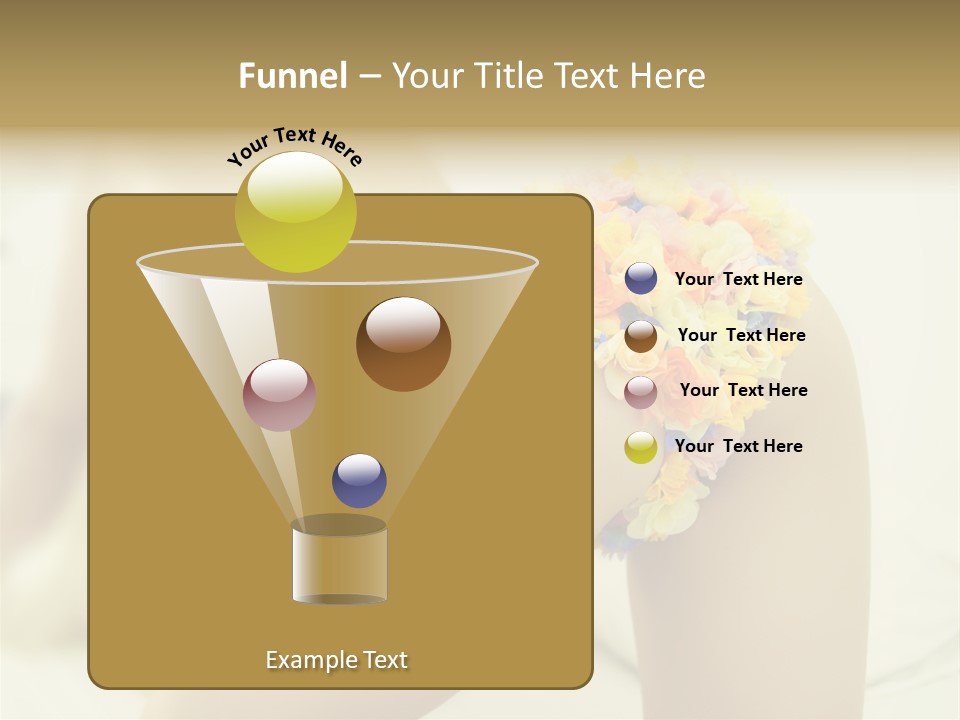 Funnel – Your Title Text Here

Your Text Here

Your Text Here

Your Text Here

Your Text Here

Your Text Here

Example Text